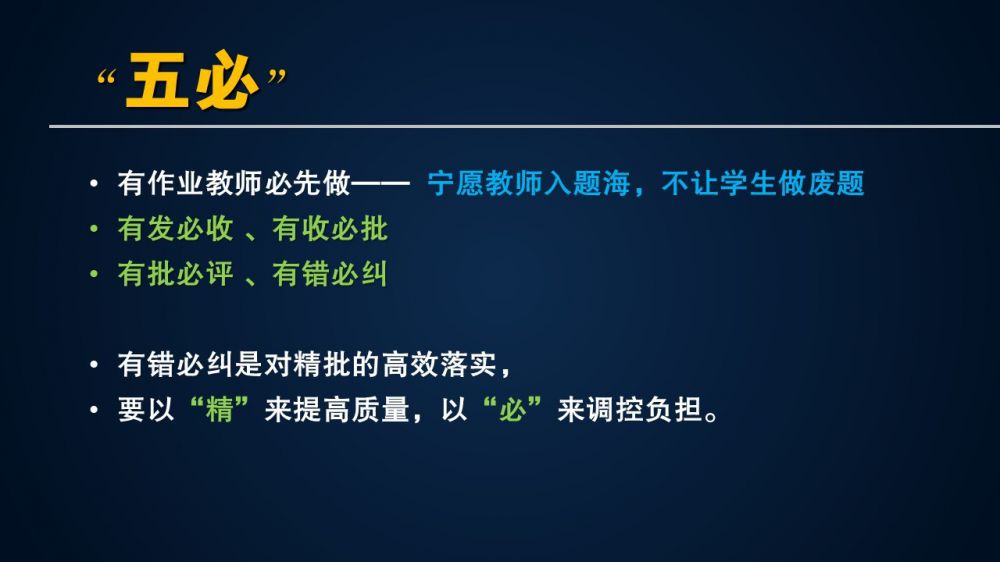 “五必”

• 有作业教师必先做—— 宁愿教师入题海，不让学生做废题
• 有发必收 、有收必批
• 有批必评 、有错必纠

• 有错必纠是对精批的高效落实，
• 要以“精”来提高质量，以“必”来调控负担。